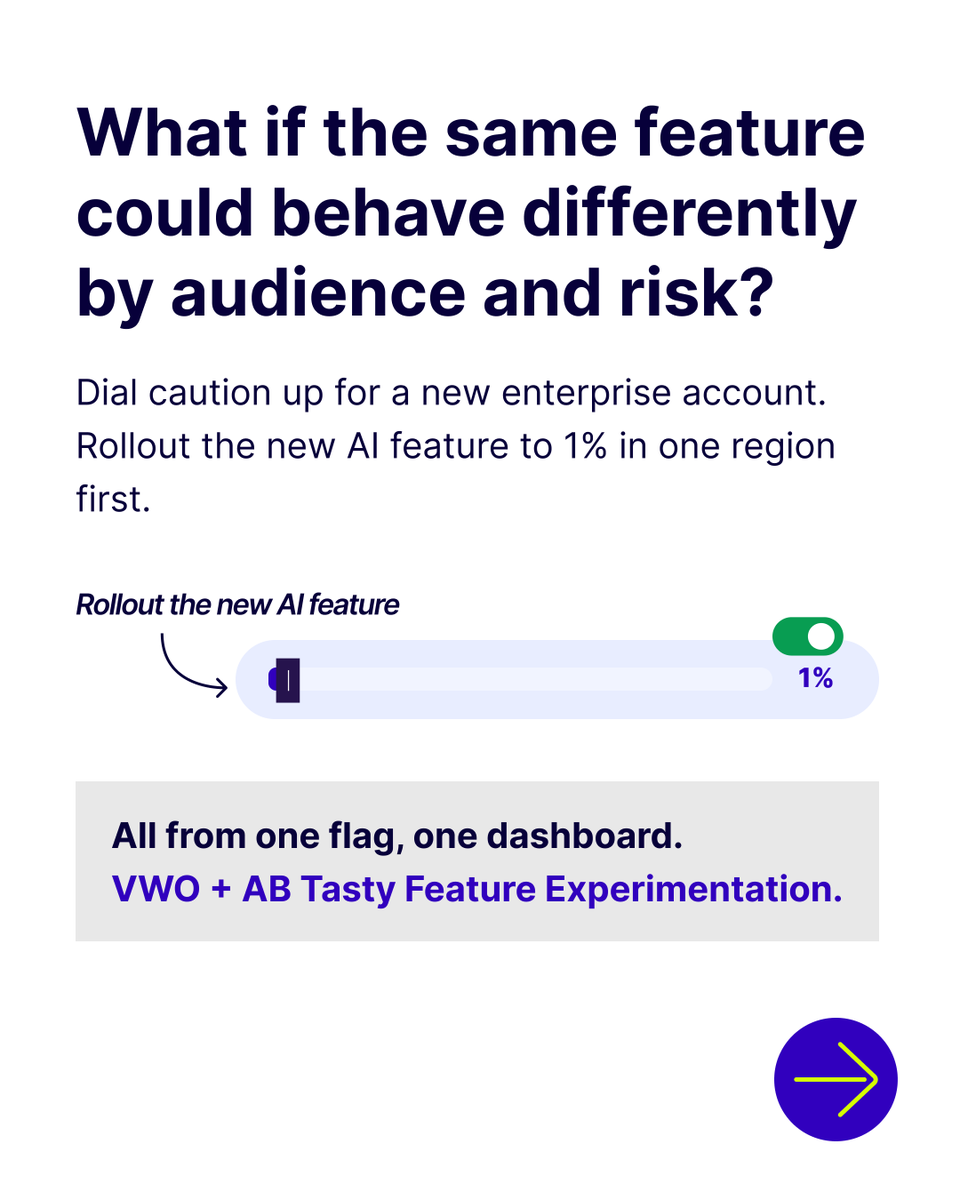 What if the same feature could behave differently by audience and risk?

Dial caution up for a new enterprise account. Rollout the new AI feature to 1% in one region first.

Rollout the new AI feature

1%

All from one flag, one dashboard.
VWO + AB Tasty Feature Experimentation.